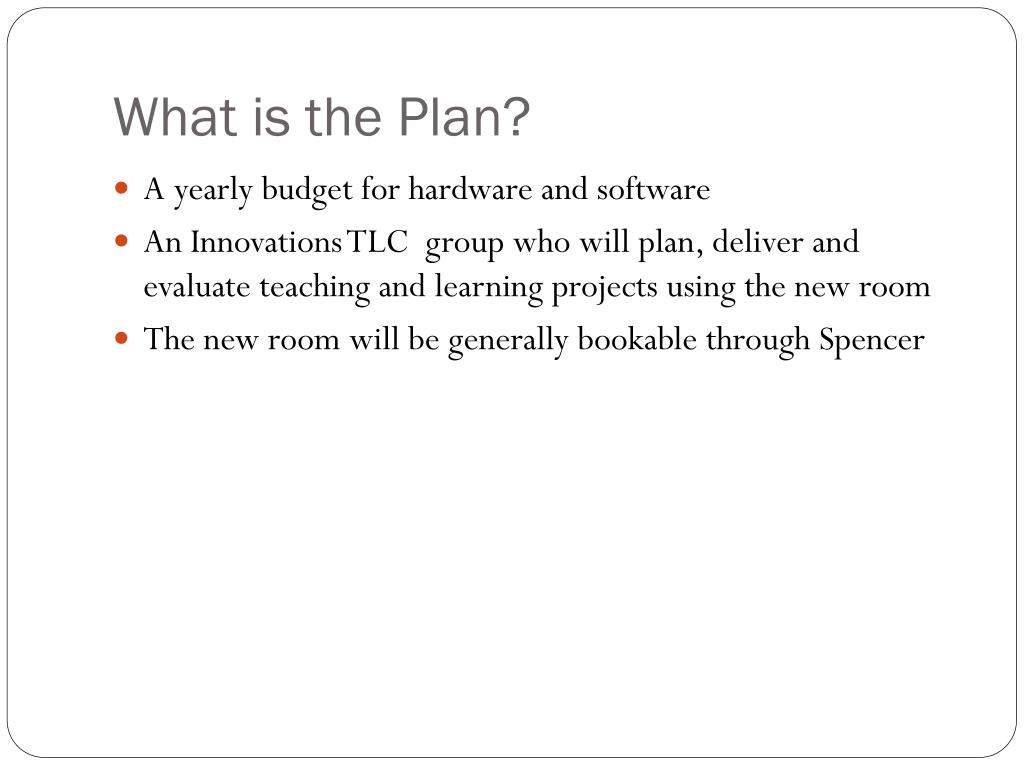 What is the Plan?

- A yearly budget for hardware and software
- An Innovations TLC group who will plan, deliver and evaluate teaching and learning projects using the new room
- The new room will be generally bookable through Spencer